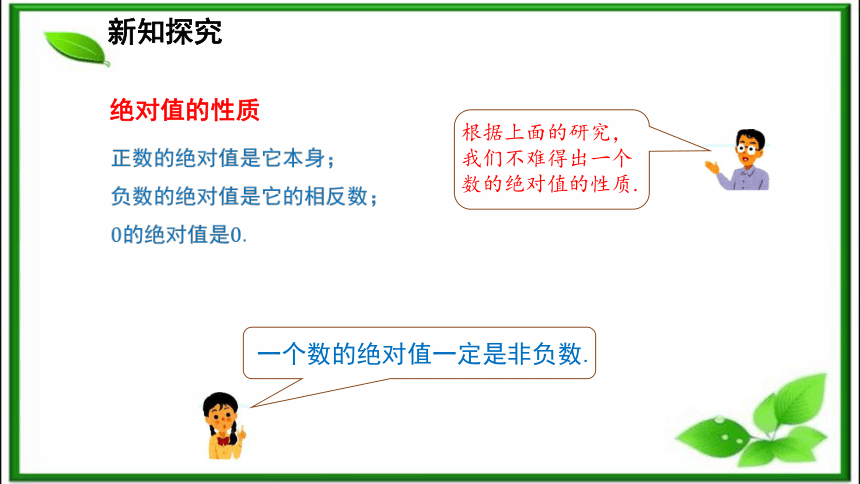 新知探究

绝对值的性质

正数的绝对值是它本身；

负数的绝对值是它的相反数；

0的绝对值是0.

根据上面的研究，我们不难得出一个数的绝对值的性质.

一个数的绝对值一定是非负数.